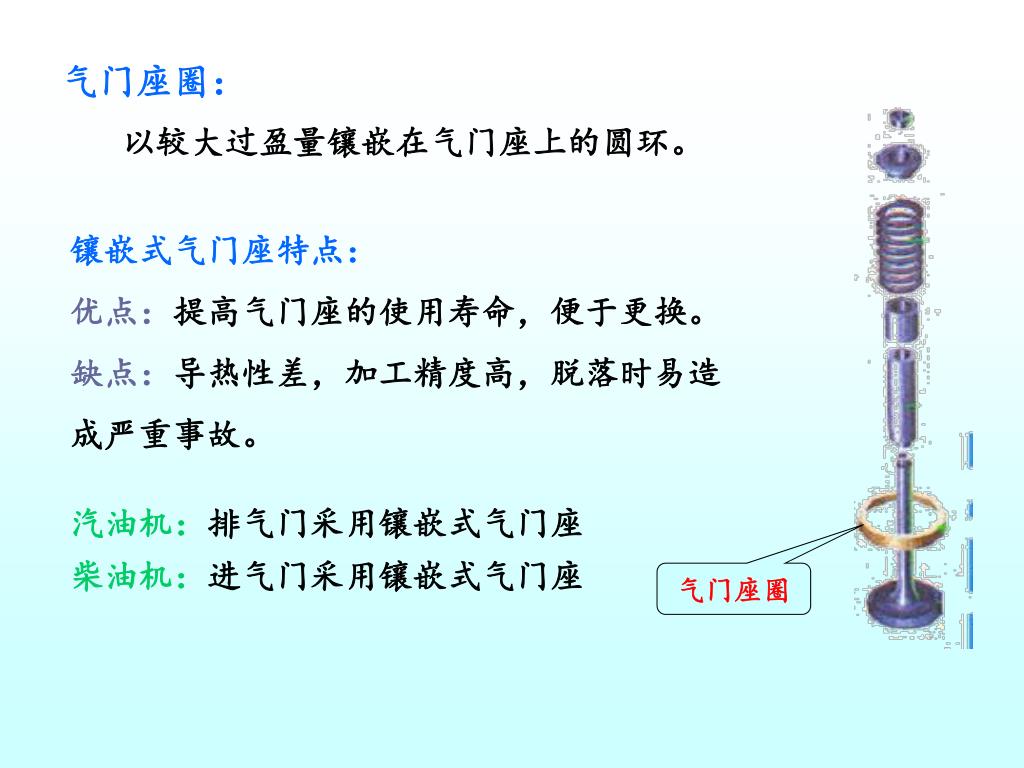 气门座圈：

以较大过盈量镶嵌在气门座上的圆环。

镶嵌式气门座特点：

优点：提高气门座的使用寿命，便于更换。

缺点：导热性差，加工精度高，脱落时易造成严重事故。

汽油机：排气门采用镶嵌式气门座
柴油机：进气门采用镶嵌式气门座

气门座圈